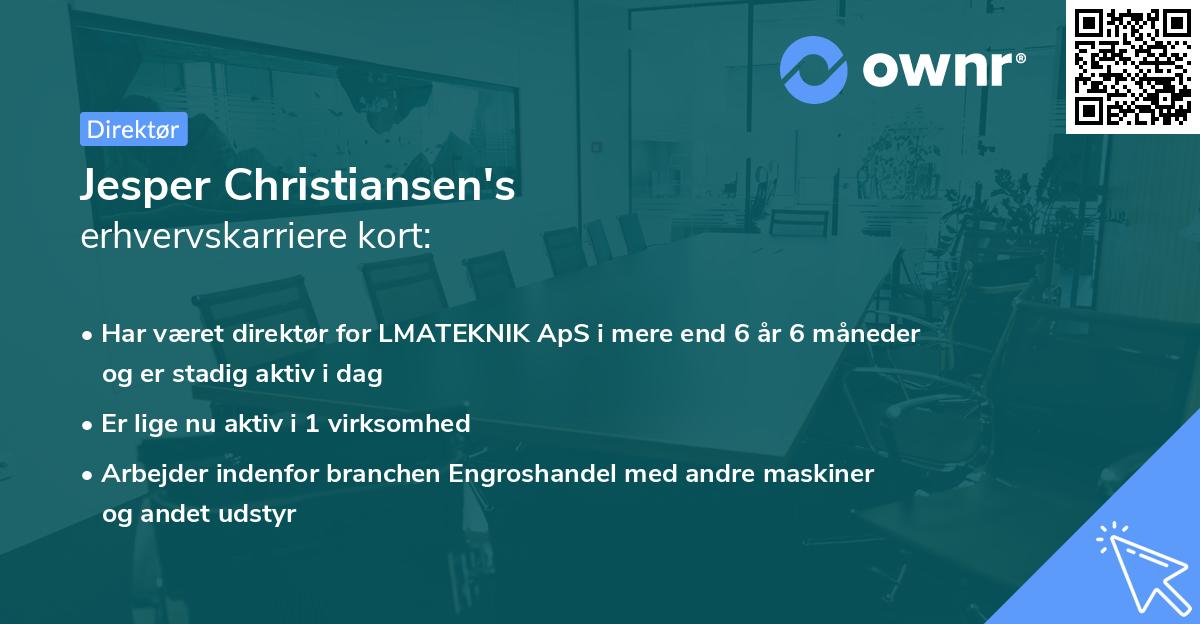 ownr®

Direktør

Jesper Christiansen's
erhvervskarriere kort:

• Har været direktør for LMATEKNIK ApS i mere end 6 år 6 måneder og er stadig aktiv i dag

• Er lige nu aktiv i 1 virksomhed

• Arbejder indenfor branchen Engroshandel med andre maskiner og andet udstyr